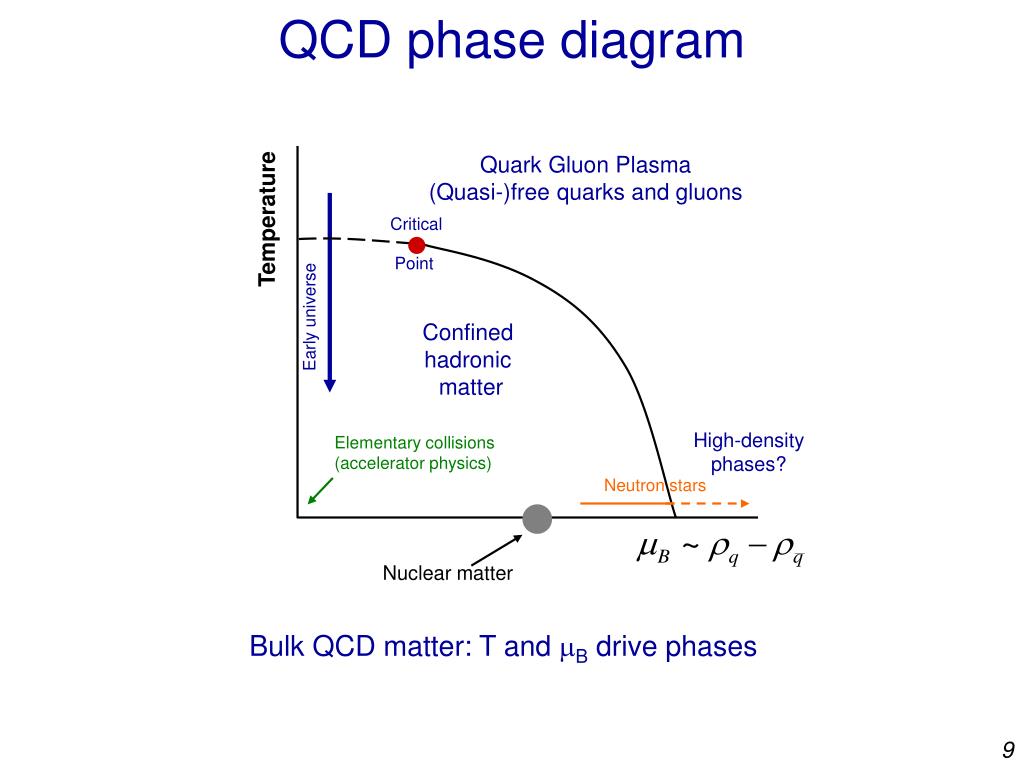 QCD phase diagram

Temperature

Quark Gluon Plasma
(Quasi-)free quarks and gluons

Critical
Point

Early universe

Confined
hadronic
matter

Elementary collisions
(accelerator physics)

High-density
phases?

Neutron stars

$\mu_B \sim \rho_q - \rho_q$

Nuclear matter

Bulk QCD matter: T and $\mu_B$ drive phases

9